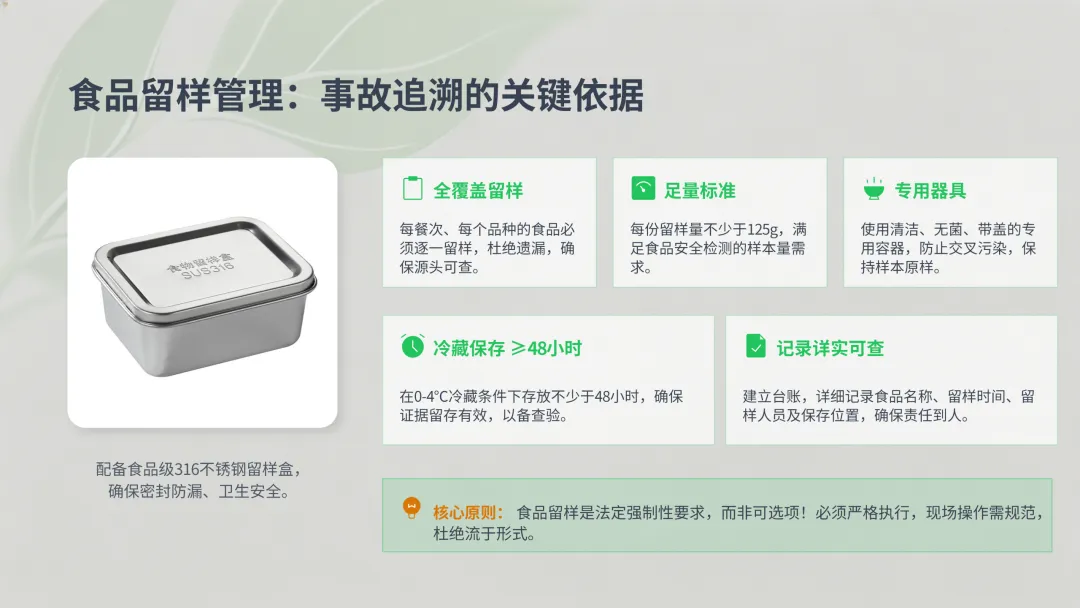 食品留样管理：事故追溯的关键依据

食物留样盒
SUS316

配备食品级316不锈钢留样盒，确保密封防漏、卫生安全。

全覆盖留样

每餐次、每个品种的食品必须逐一留样，杜绝遗漏，确保源头可查。

足量标准

每份留样量不少于125g，满足食品安全检测的样本量需求。

专用器具

使用清洁、无菌、带盖的专用容器，防止交叉污染，保持样本原样。

冷藏保存 ≥48小时

在0-4°C冷藏条件下存放不少于48小时，确保证据留存有效，以备查验。

记录详实可查

建立台账，详细记录食品名称、留样时间、留样人员及保存位置，确保责任到人。

核心原则： 食品留样是法定强制性要求，而非可选项！必须严格执行，现场操作需规范，杜绝流于形式。